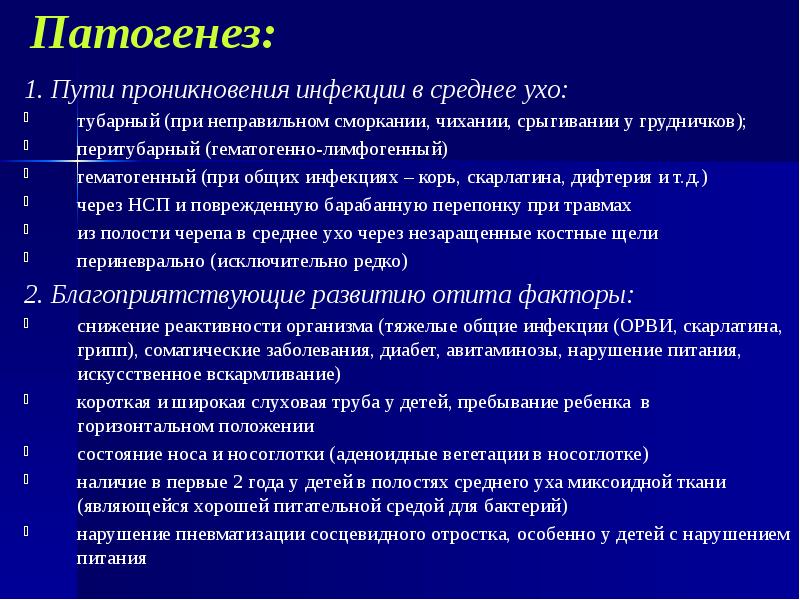 Патогенез:

1. Пути проникновения инфекции в среднее ухо:

тубарный (при неправильном сморкании, чихании, срыгивании у грудничков);

перитубарный (гематогенно-лимфогенный)

гематогенный (при общих инфекциях – корь, скарлатина, дифтерия и т.д.)

через НСП и поврежденную барабанную перепонку при травмах

из полости черепа в среднее ухо через незаращенные костные щели

периневрально (исключительно редко)

2. Благоприятствующие развитию отита факторы:

снижение реактивности организма (тяжелые общие инфекции (ОРВИ, скарлатина, грипп), соматические заболевания, диабет, авитаминозы, нарушение питания, искусственное вскармливание)

короткая и широкая слуховая труба у детей, пребывание ребенка в горизонтальном положении

состояние носа и носоглотки (аденоидные вегетации в носоглотке)

наличие в первые 2 года у детей в полостях среднего уха миксоидной ткани (являющейся хорошей питательной средой для бактерий)

нарушение пневматизации сосцевидного отростка, особенно у детей с нарушением питания